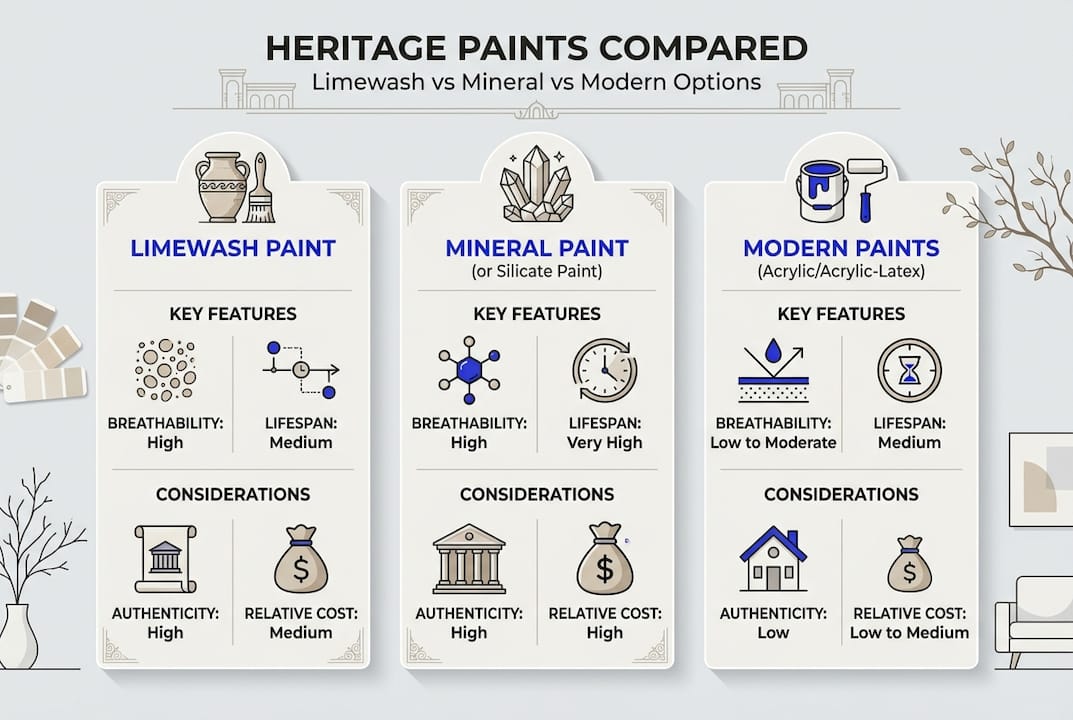 HERITAGE PAINTS COMPARED
Limewash vs Mineral vs Modern Options

LIMEWASH PAINT

KEY FEATURES

BREATHABILITY: High

LIFESPAN: Medium

CONSIDERATIONS

AUTHENTICITY: High

RELATIVE COST: Medium

MINERAL PAINT
(or Silicate Paint)

KEY FEATURES

BREATHABILITY: High

LIFESPAN: Very High

CONSIDERATIONS

AUTHENTICITY: High

RELATIVE COST: High

MODERN PAINTS
(Acrylic/Acrylic-Latex)

KEY FEATURES

BREATHABILITY: Low to Moderate

LIFESPAN: Medium

CONSIDERATIONS

AUTHENTICITY: Low

RELATIVE COST: Low to Medium